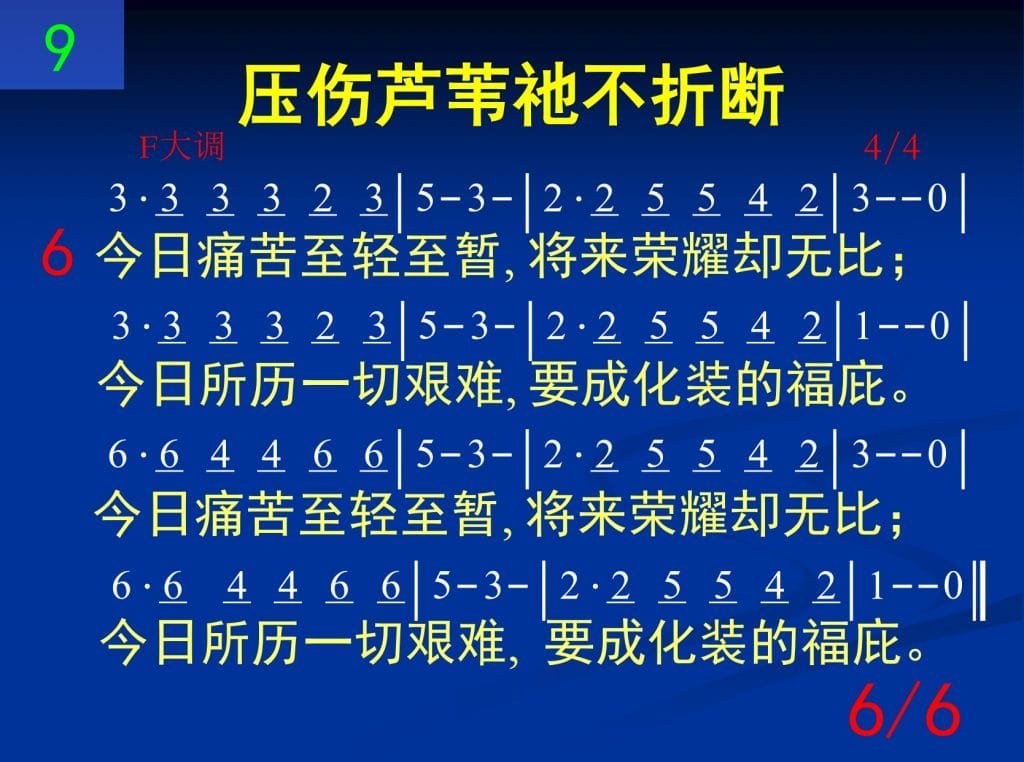 9

压伤芦苇祂不折断

F大调 4/4

3 · 3 3 3 2 3 | 5 – 3 – | 2 · 2 5 5 4 2 | 3 – – 0 |

6 今日痛苦至轻至暂, 将来荣耀却无比；

3 · 3 3 3 2 3 | 5 – 3 – | 2 · 2 5 5 4 2 | 1 – – 0 |

今日所历一切艰难, 要成化装的福庇。

6 · 6 4 4 6 6 | 5 – 3 – | 2 · 2 5 5 4 2 | 3 – – 0 |

今日痛苦至轻至暂, 将来荣耀却无比；

6 · 6 4 4 6 6 | 5 – 3 – | 2 · 2 5 5 4 2 | 1 – – 0 ‖

今日所历一切艰难, 要成化装的福庇。

6/6